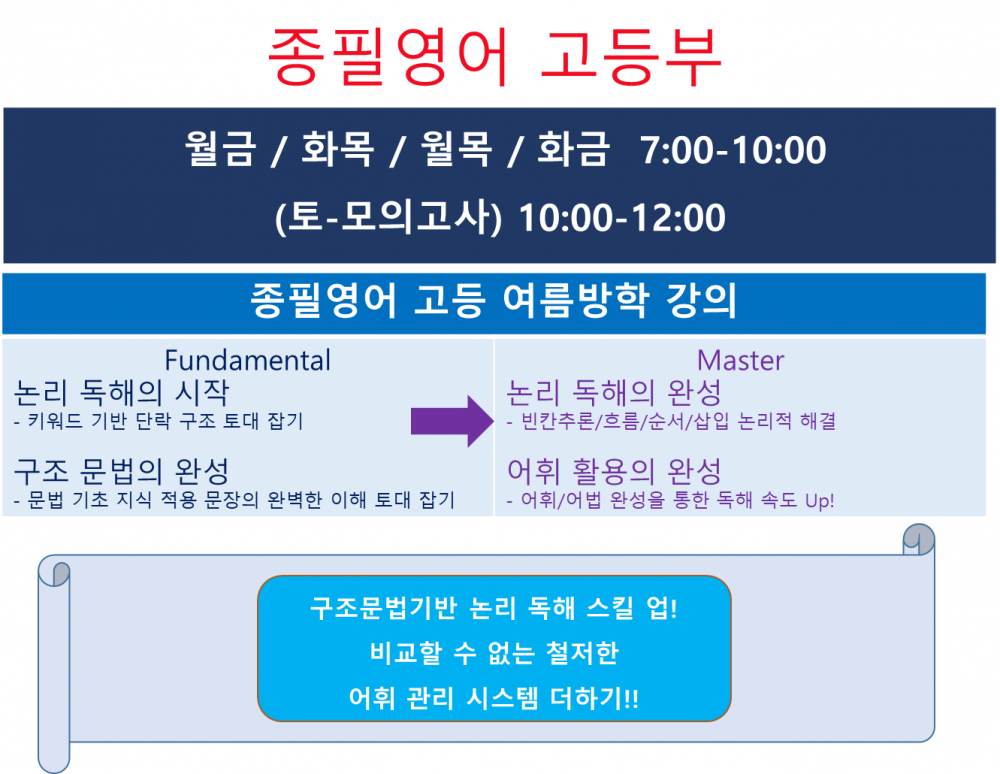 종필영어 고등부

월금 / 화목 / 월목 / 화금 7:00-10:00

(토-모의고사) 10:00-12:00

종필영어 고등 여름방학 강의

Fundamental

논리 독해의 시작
- 키워드 기반 단락 구조 토대 잡기

구조 문법의 완성
- 문법 기초 지식 적용 문장의 완벽한 이해 토대 잡기

Master

논리 독해의 완성
- 빈칸추론/흐름/순서/삽입 논리적 해결

어휘 활용의 완성
- 어휘/어법 완성을 통한 독해 속도 Up!

구조문법기반 논리 독해 스킬 업!
비교할 수 없는 철저한
어휘 관리 시스템 더하기!!